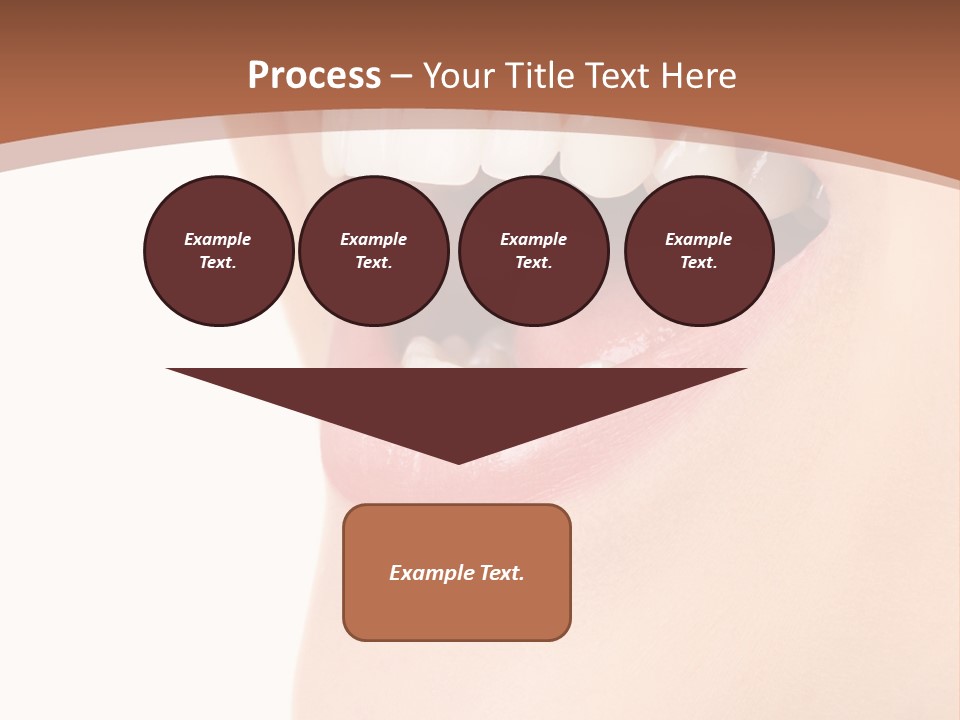 Process – Your Title Text Here

Example Text.

Example Text.

Example Text.

Example Text.

Example Text.